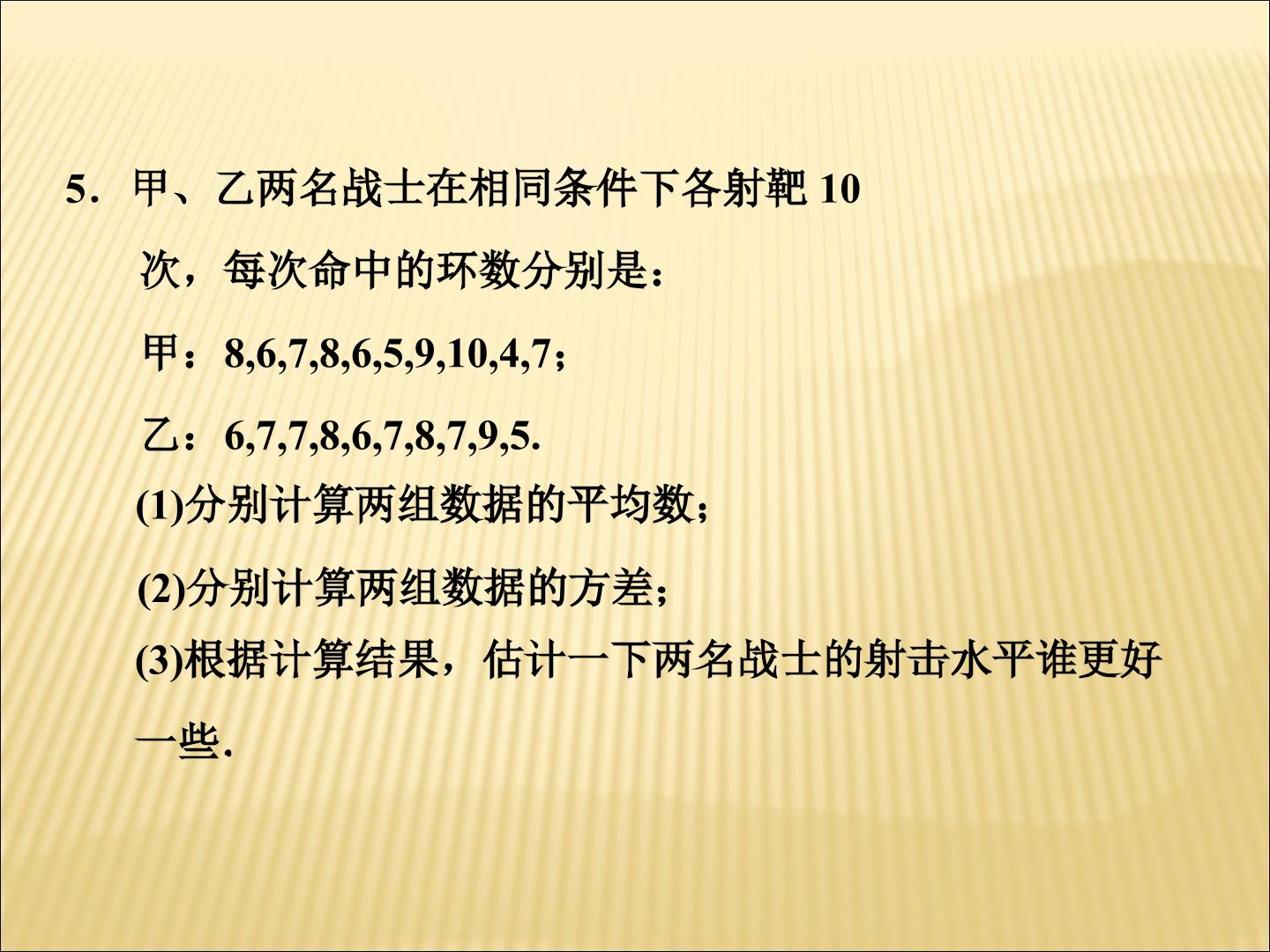 5．甲、乙两名战士在相同条件下各射靶 10 次，每次命中的环数分别是：

甲：8,6,7,8,6,5,9,10,4,7；

乙：6,7,7,8,6,7,8,7,9,5.

(1)分别计算两组数据的平均数；

(2)分别计算两组数据的方差；

(3)根据计算结果，估计一下两名战士的射击水平谁更好一些.